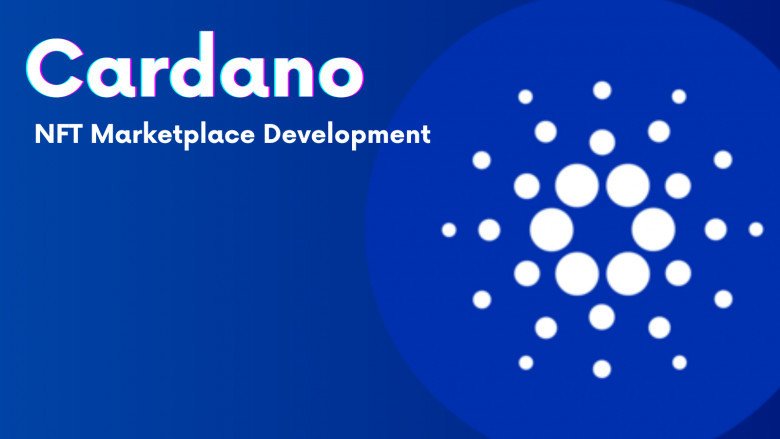 Cardano

NFT Marketplace Development